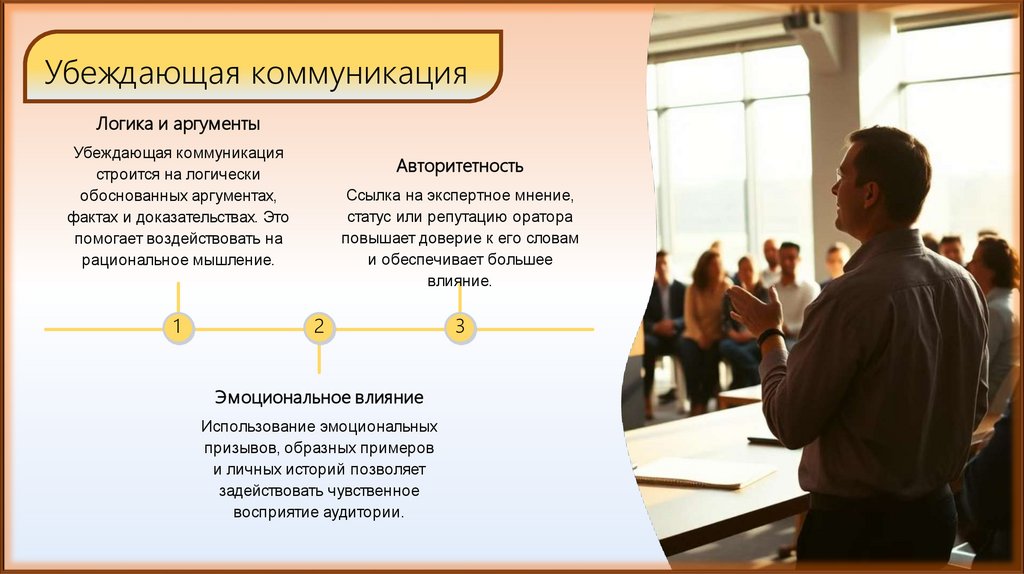 Убеждающая коммуникация

Логика и аргументы

Убеждающая коммуникация строится на логически обоснованных аргументах, фактах и доказательствах. Это помогает воздействовать на рациональное мышление.

Авторитетность

Ссылка на экспертное мнение, статус или репутацию оратора повышает доверие к его словам и обеспечивает большее влияние.

1

2

3

Эмоциональное влияние

Использование эмоциональных призывов, образных примеров и личных историй позволяет задействовать чувственное восприятие аудитории.